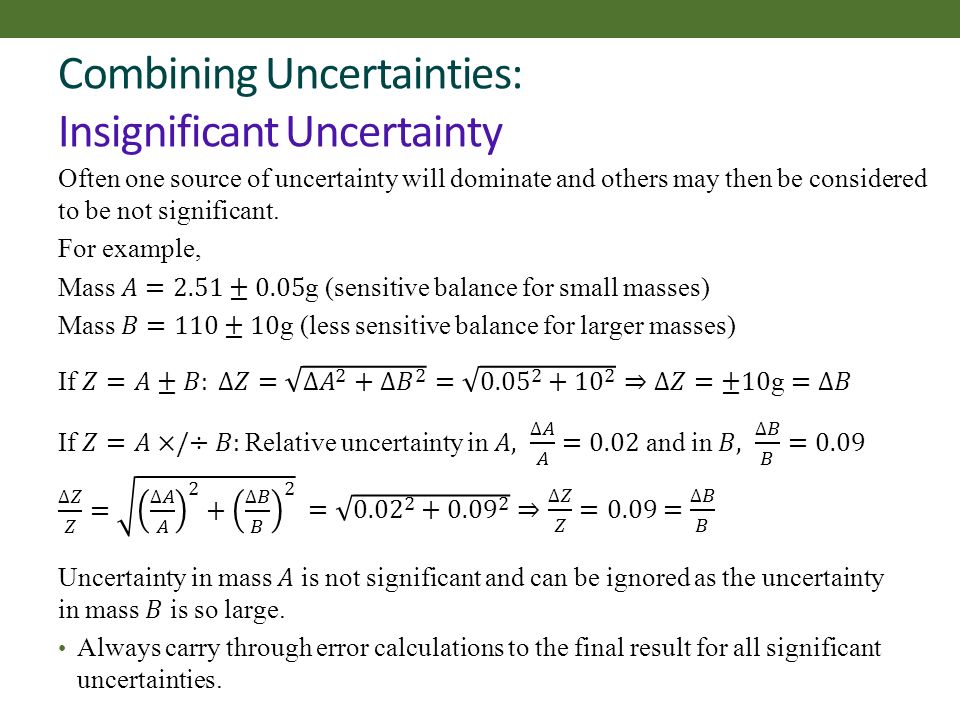 Combining Uncertainties:
Insignificant Uncertainty

Often one source of uncertainty will dominate and others may then be considered to be not significant.

For example,

Mass $A = 2.51 \pm 0.05$g (sensitive balance for small masses)

Mass $B = 110 \pm 10$g (less sensitive balance for larger masses)

If $Z = A \pm B$: $\Delta Z = \sqrt{\Delta A^2 + \Delta B^2} = \sqrt{0.05^2 + 10^2} \Rightarrow \Delta Z = \pm 10\text{g} = \Delta B$

If $Z = A \times / \div B$: Relative uncertainty in $A$, $\frac{\Delta A}{A} = 0.02$ and in $B$, $\frac{\Delta B}{B} = 0.09$

$\frac{\Delta Z}{Z} = \sqrt{\left(\frac{\Delta A}{A}\right)^2 + \left(\frac{\Delta B}{B}\right)^2} = \sqrt{0.02^2 + 0.09^2} \Rightarrow \frac{\Delta Z}{Z} = 0.09 = \frac{\Delta B}{B}$

Uncertainty in mass $A$ is not significant and can be ignored as the uncertainty in mass $B$ is so large.

• Always carry through error calculations to the final result for all significant uncertainties.